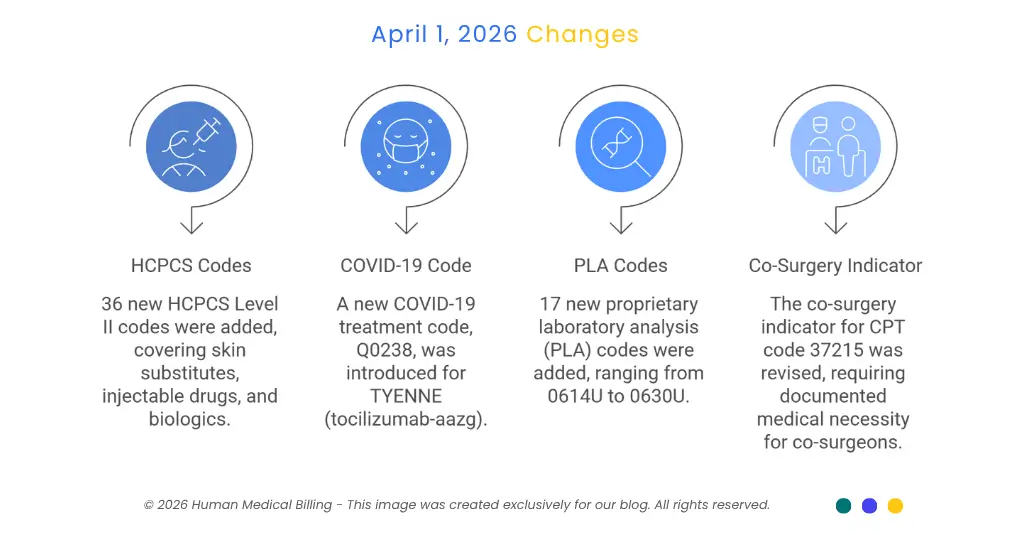 April 1, 2026 Changes

HCPCS Codes

36 new HCPCS Level II codes were added, covering skin substitutes, injectable drugs, and biologics.

COVID-19 Code

A new COVID-19 treatment code, Q0238, was introduced for TYENNE (tocilizumab-aazg).

PLA Codes

17 new proprietary laboratory analysis (PLA) codes were added, ranging from 0614U to 0630U.

Co-Surgery Indicator

The co-surgery indicator for CPT code 37215 was revised, requiring documented medical necessity for co-surgeons.

© 2026 Human Medical Billing - This image was created exclusively for our blog. All rights reserved.